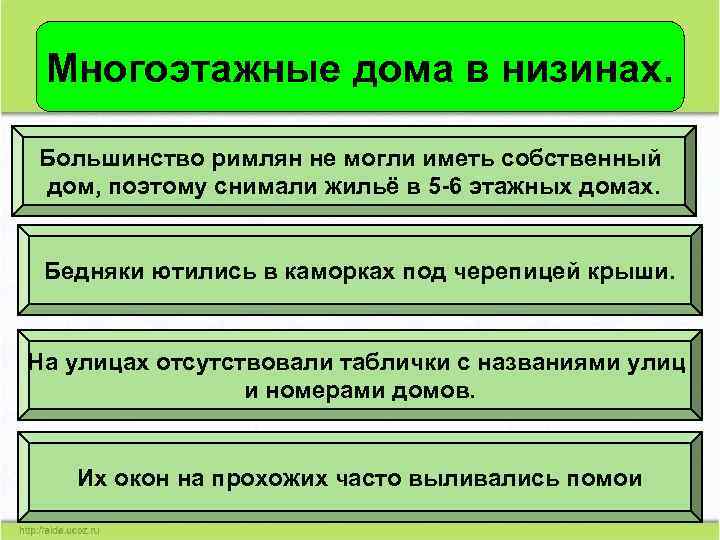 Многоэтажные дома в низинах.

Большинство римлян не могли иметь собственный дом, поэтому снимали жильё в 5-6 этажных домах.

Бедняки ютились в каморках под черепицей крыши.

На улицах отсутствовали таблички с названиями улиц и номерами домов.

Их окон на прохожих часто выливались помои

http://aida.ucoz.ru